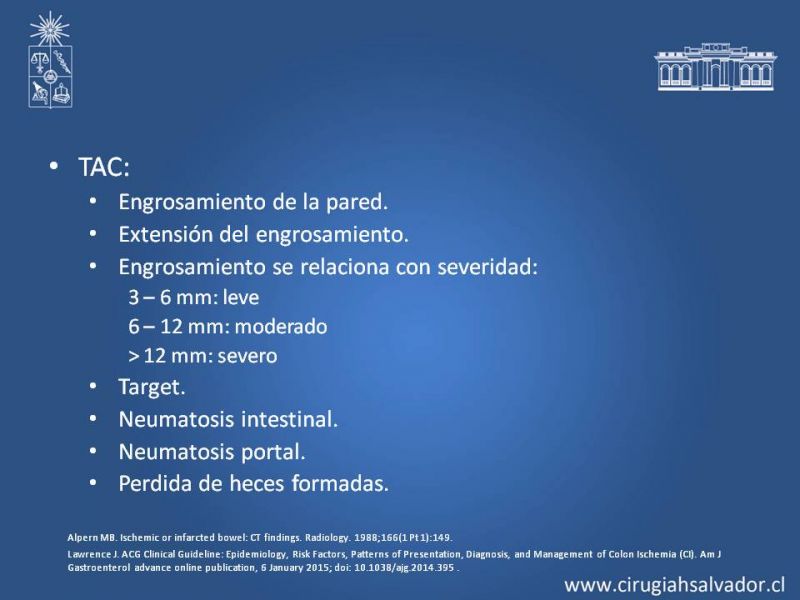 • TAC:
• Engrosamiento de la pared.
• Extensión del engrosamiento.
• Engrosamiento se relaciona con severidad:
3 – 6 mm: leve
6 – 12 mm: moderado
> 12 mm: severo
• Target.
• Neumatosis intestinal.
• Neumatosis portal.
• Perdida de heces formadas.

Alpern MB. Ischemic or infarcted bowel: CT findings. Radiology. 1988;166(1 Pt 1):149.
Lawrence J. ACG Clinical Guideline: Epidemiology, Risk Factors, Patterns of Presentation, Diagnosis, and Management of Colon Ischemia (CI). Am J Gastroenterol advance online publication, 6 January 2015; doi: 10.1038/ajg.2014.395 .

www.cirugiahsalvador.cl